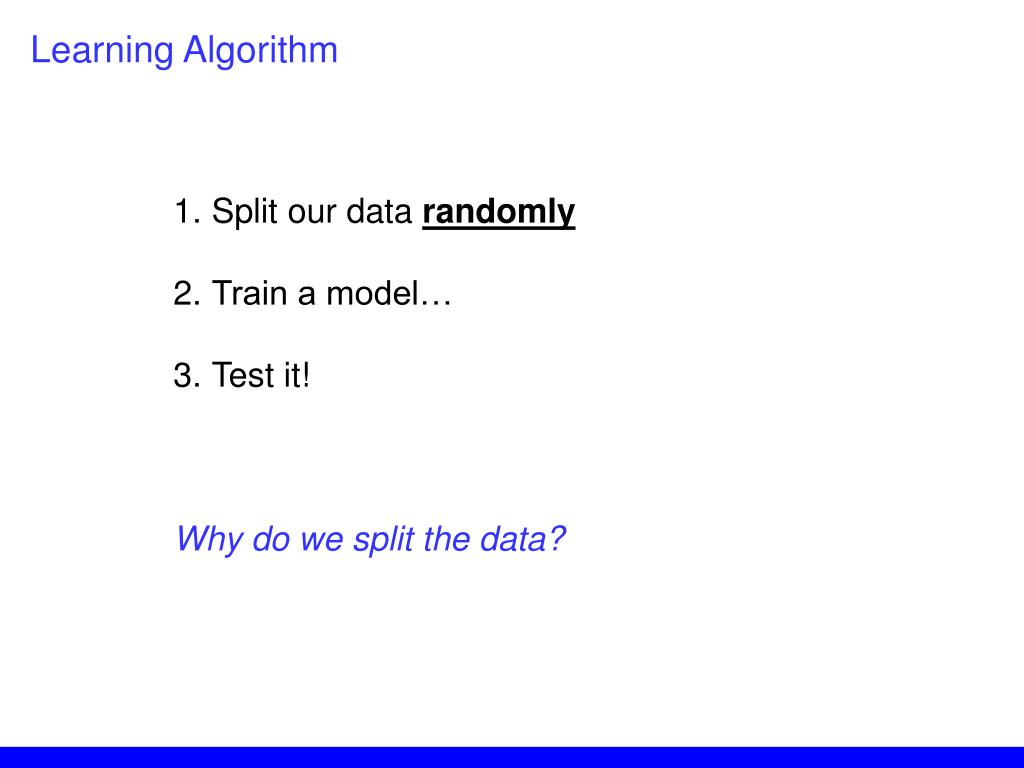 Learning Algorithm

1. Split our data randomly

2. Train a model…

3. Test it!

Why do we split the data?